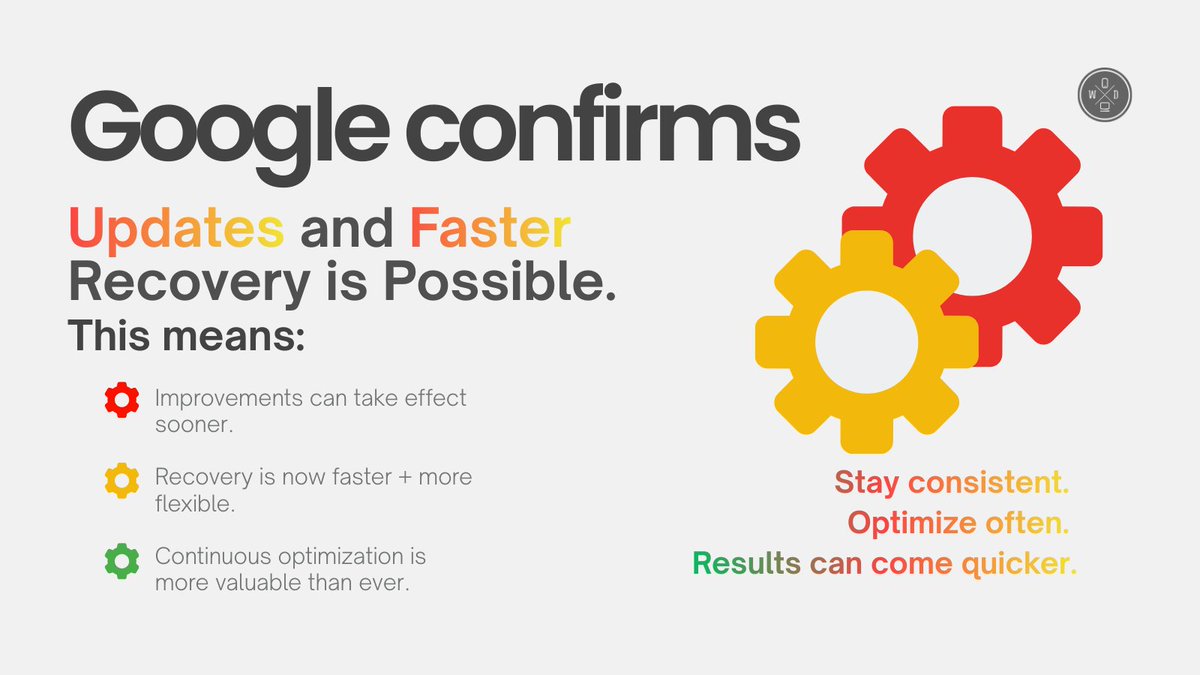 Google confirms

Updates and Faster Recovery is Possible.

This means:

Improvements can take effect sooner.

Recovery is now faster + more flexible.

Continuous optimization is more valuable than ever.

W D

Stay consistent.
Optimize often.
Results can come quicker.